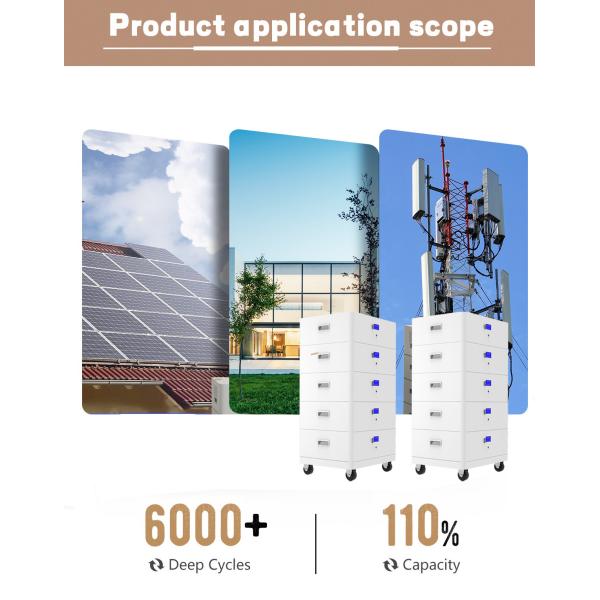 Product application scope

6000+
Deep Cycles

110%
Capacity